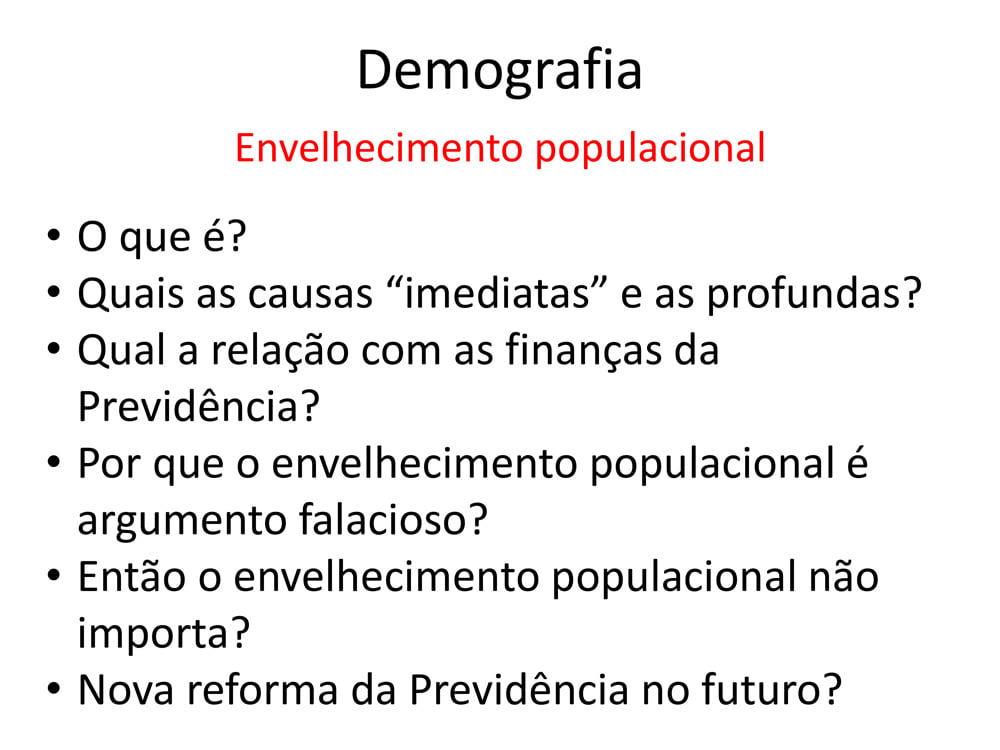 Demografia

Envelhecimento populacional

• O que é?
• Quais as causas “imediatas” e as profundas?
• Qual a relação com as finanças da Previdência?
• Por que o envelhecimento populacional é argumento falacioso?
• Então o envelhecimento populacional não importa?
• Nova reforma da Previdência no futuro?